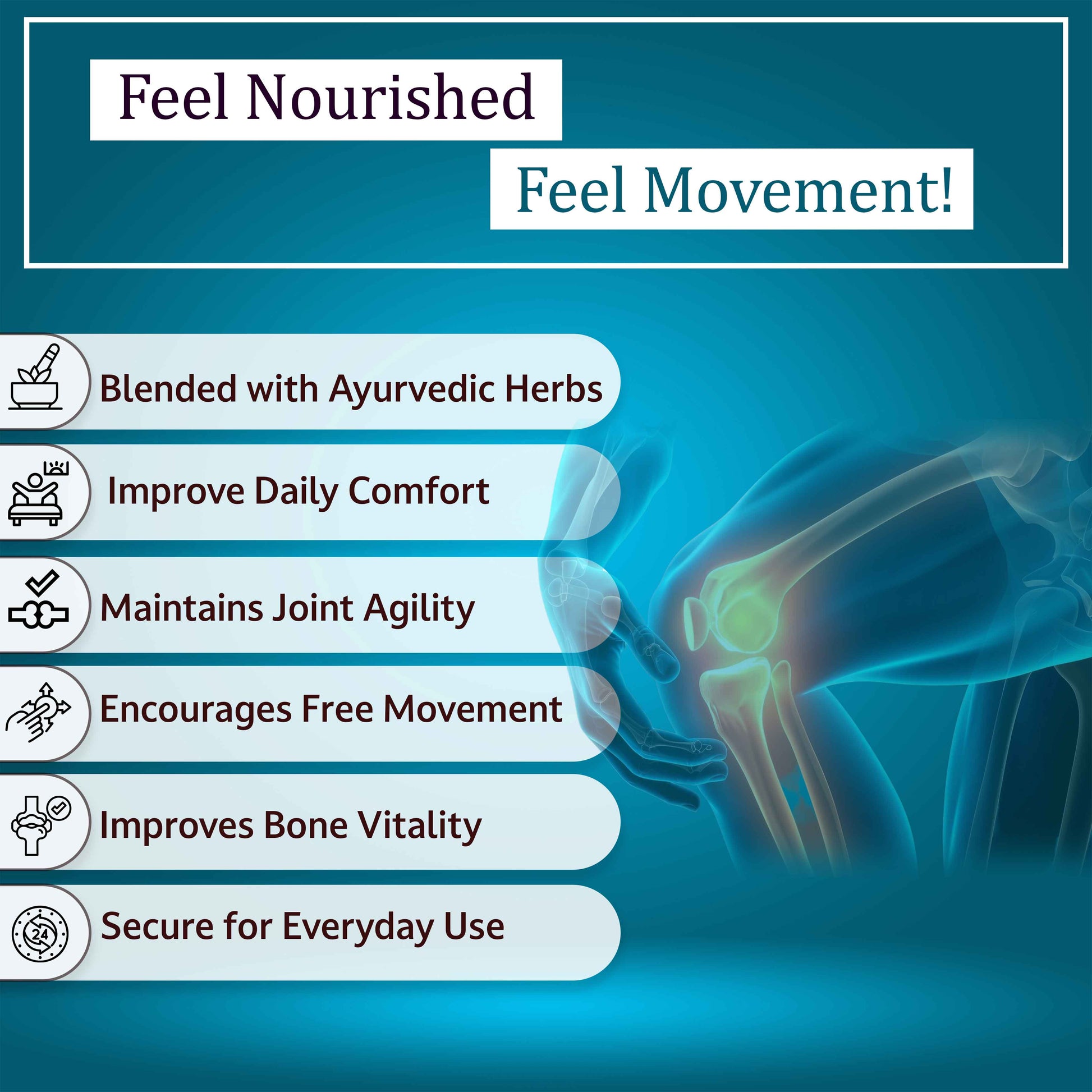 Feel Nourished

Feel Movement!

Blended with Ayurvedic Herbs

Improve Daily Comfort

Maintains Joint Agility

Encourages Free Movement

Improves Bone Vitality

24

Secure for Everyday Use